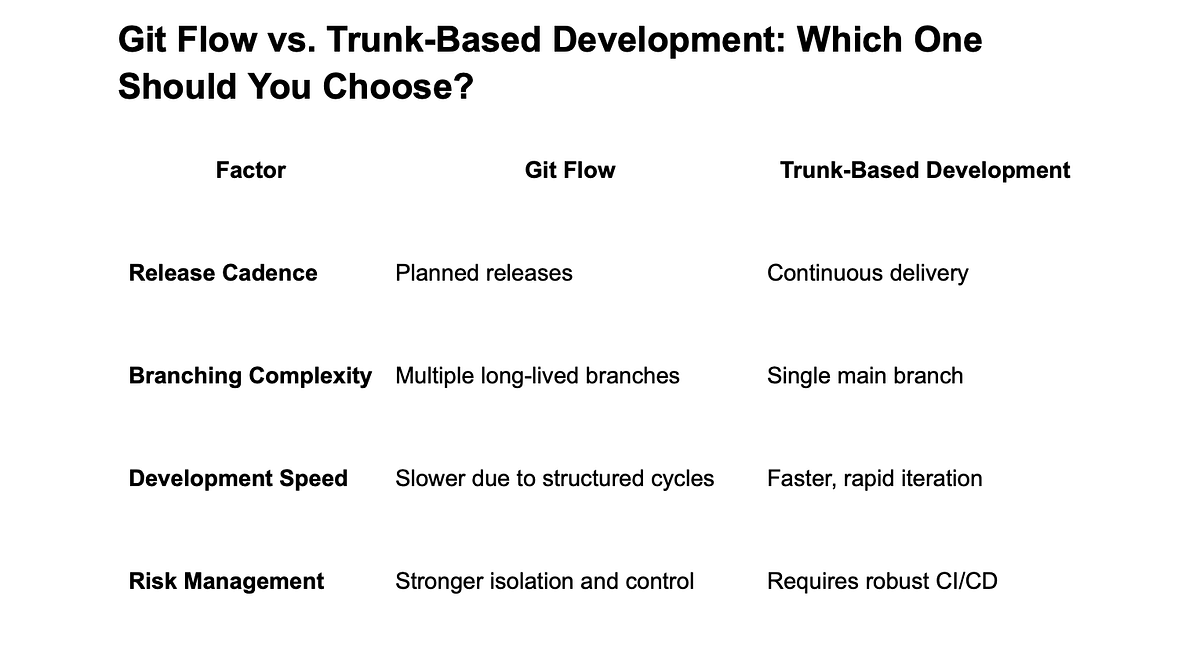 Git Flow vs. Trunk-Based Development: Which One Should You Choose?

| Factor | Git Flow | Trunk-Based Development |
|---|---|---|
| Release Cadence | Planned releases | Continuous delivery |
| Branching Complexity | Multiple long-lived branches | Single main branch |
| Development Speed | Slower due to structured cycles | Faster, rapid iteration |
| Risk Management | Stronger isolation and control | Requires robust CI/CD |